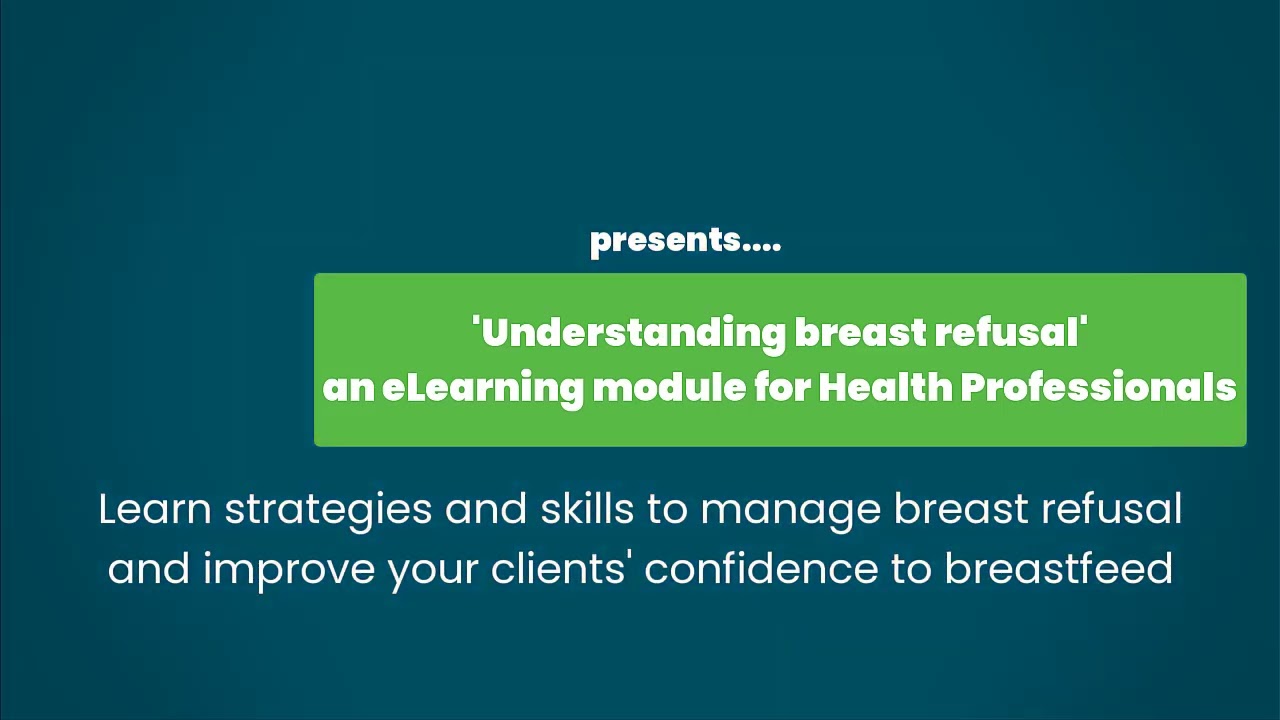 presents....

'Understanding breast refusal'
an eLearning module for Health Professionals

Learn strategies and skills to manage breast refusal and improve your clients' confidence to breastfeed